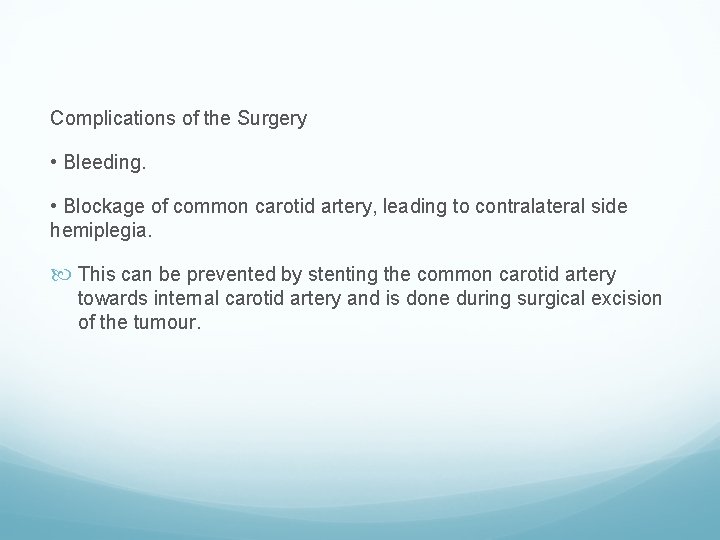 Complications of the Surgery

• Bleeding.

• Blockage of common carotid artery, leading to contralateral side hemiplegia.

This can be prevented by stenting the common carotid artery towards internal carotid artery and is done during surgical excision of the tumour.